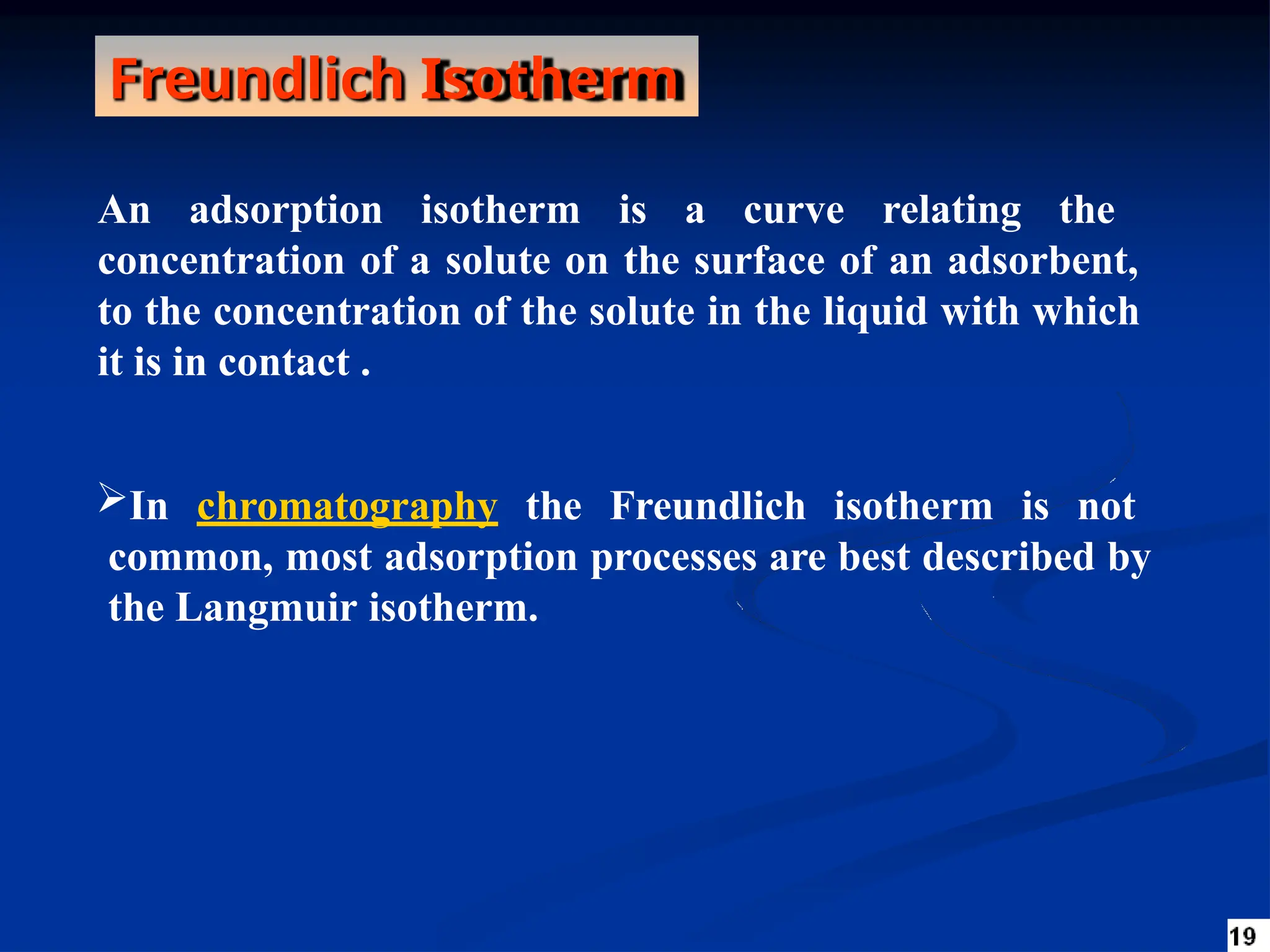 Freundlich Isotherm

An adsorption isotherm is a curve relating the concentration of a solute on the surface of an adsorbent, to the concentration of the solute in the liquid with which it is in contact .

➢In chromatography the Freundlich isotherm is not common, most adsorption processes are best described by the Langmuir isotherm.

19